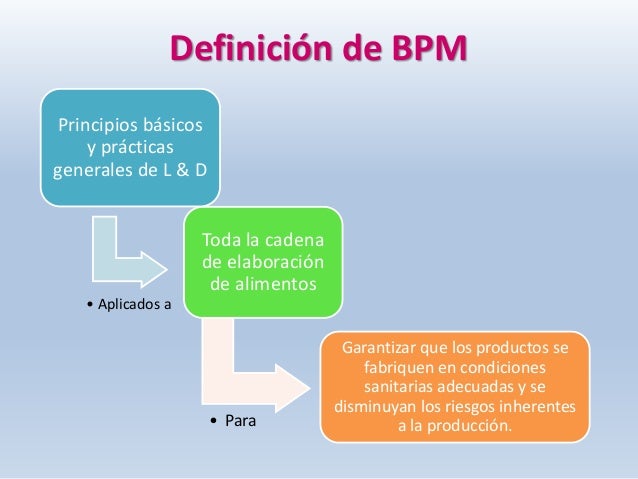 Definición de BPM

Principios básicos y prácticas generales de L & D

• Aplicados a

Toda la cadena de elaboración de alimentos

• Para

Garantizar que los productos se fabriquen en condiciones sanitarias adecuadas y se disminuyan los riesgos inherentes a la producción.